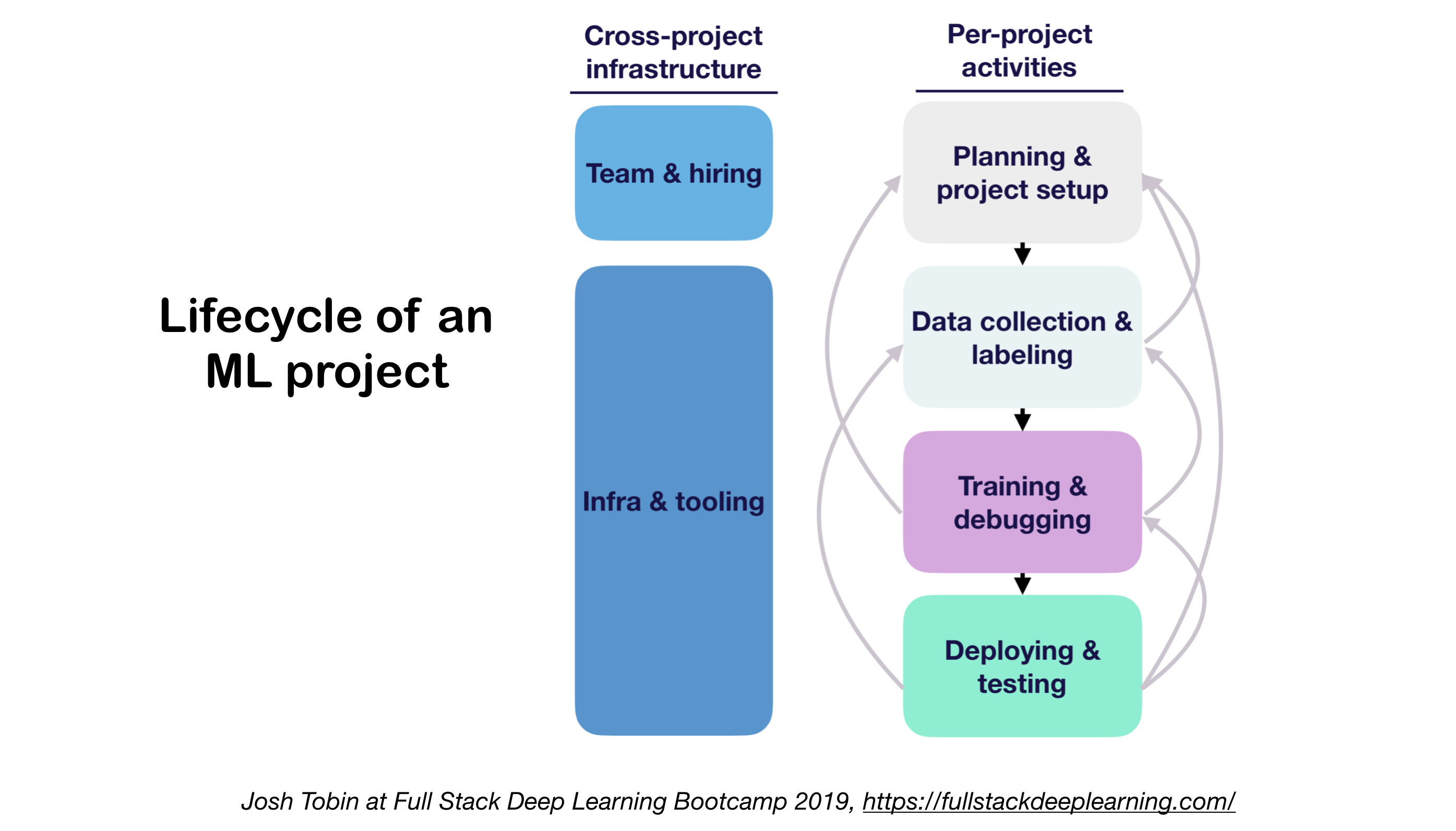 Lifecycle of an ML project

Cross-project infrastructure

Team & hiring

Infra & tooling

Per-project activities

Planning & project setup

Data collection & labeling

Training & debugging

Deploying & testing

Josh Tobin at Full Stack Deep Learning Bootcamp 2019, https://fullstackdeeplearning.com/